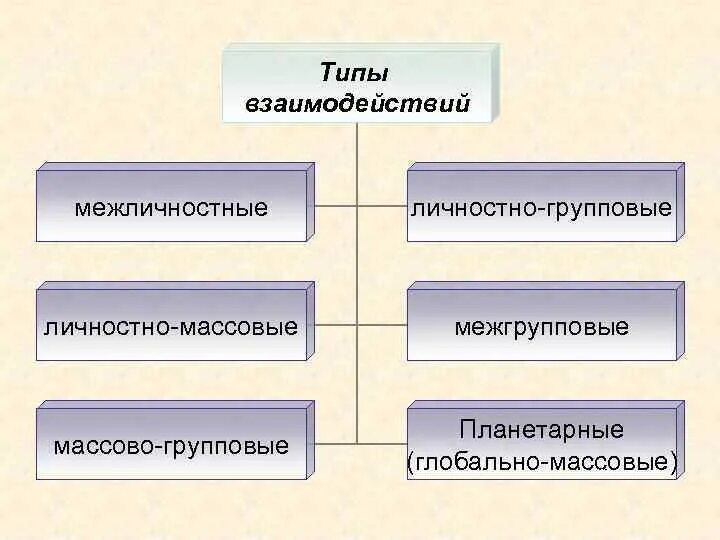 Типы взаимодействий

межличностные

личностно-групповые

личностно-массовые

межгрупповые

массово-групповые

Планетарные (глобально-массовые)